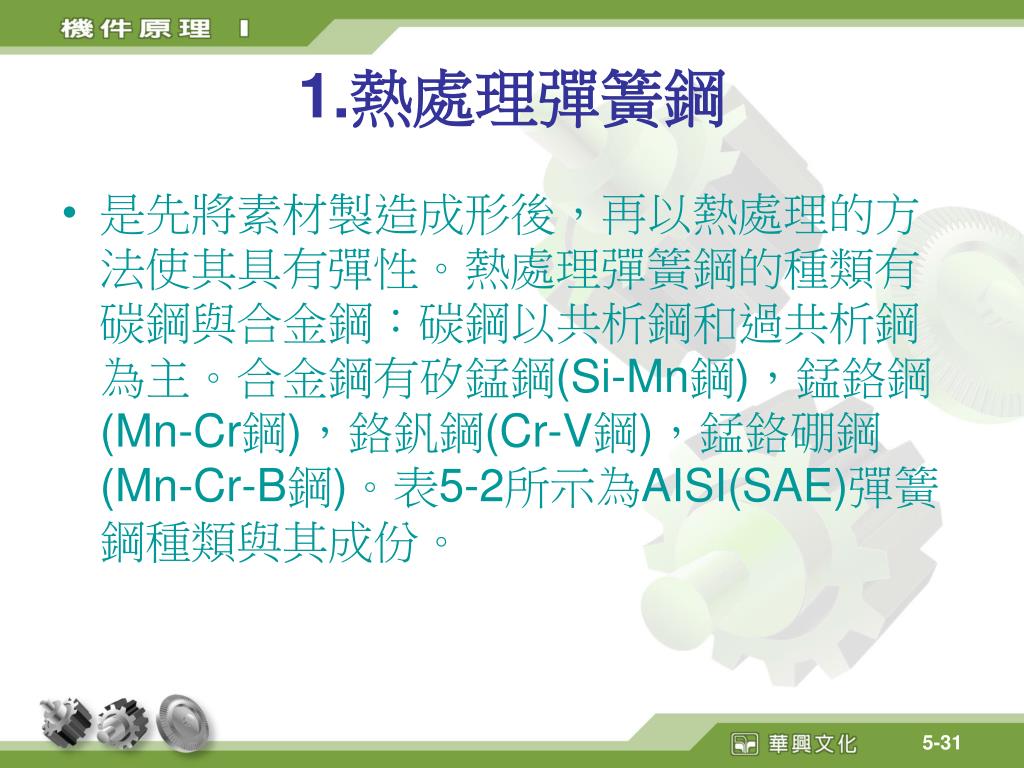 機件原理 I

1.熱處理彈簧鋼

• 是先將素材製造成形後，再以熱處理的方法使其具有彈性。熱處理彈簧鋼的種類有碳鋼與合金鋼：碳鋼以共析鋼和過共析鋼為主。合金鋼有矽錳鋼(Si-Mn鋼)，錳鉻鋼(Mn-Cr鋼)，鉻釩鋼(Cr-V鋼)，錳鉻硼鋼(Mn-Cr-B鋼)。表5-2所示為AISI(SAE)彈簧鋼種類與其成份。

華興文化

5-31